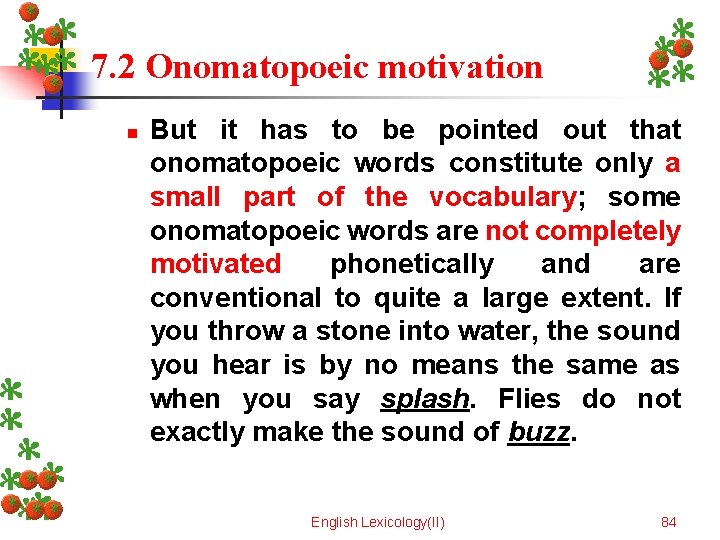 7.2 Onomatopoeic motivation

But it has to be pointed out that onomatopoeic words constitute only a small part of the vocabulary; some onomatopoeic words are not completely motivated phonetically and are conventional to quite a large extent. If you throw a stone into water, the sound you hear is by no means the same as when you say splash. Flies do not exactly make the sound of buzz.

English Lexicology(II)

84